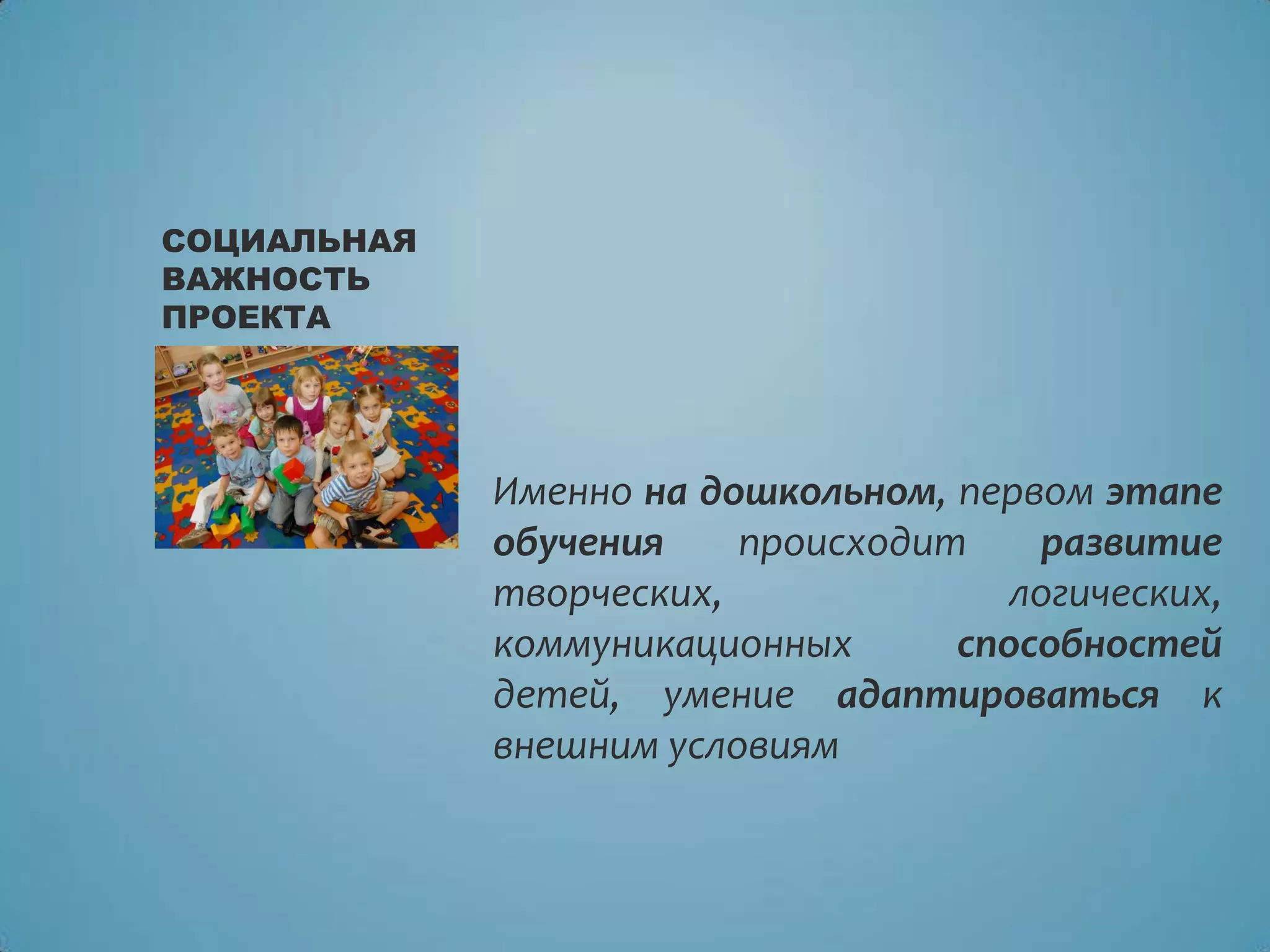 СОЦИАЛЬНАЯ ВАЖНОСТЬ ПРОЕКТА

Именно на дошкольном, первом этапе обучения происходит развитие творческих, логических, коммуникационных способностей детей, умение адаптироваться к внешним условиям